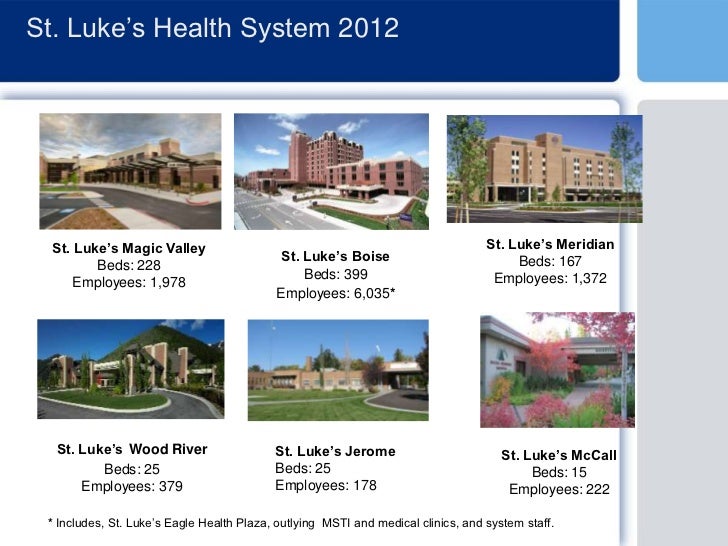 St. Luke's Health System 2012

St. Luke's Magic Valley
Beds: 228
Employees: 1,978

St. Luke's Boise
Beds: 399
Employees: 6,035*

St. Luke's Meridian
Beds: 167
Employees: 1,372

St. Luke's Wood River
Beds: 25
Employees: 379

St. Luke's Jerome
Beds: 25
Employees: 178

St. Luke's McCall
Beds: 15
Employees: 222

* Includes, St. Luke's Eagle Health Plaza, outlying MSTI and medical clinics, and system staff.